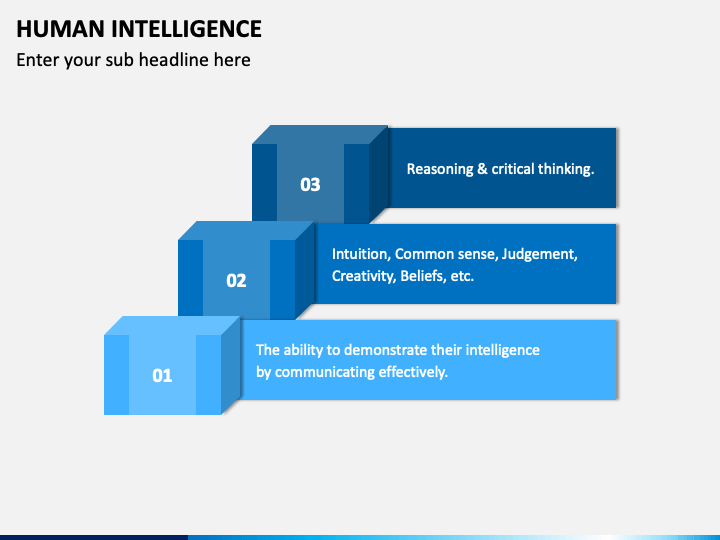 HUMAN INTELLIGENCE
Enter your sub headline here

03
Reasoning & critical thinking.

02
Intuition, Common sense, Judgement, Creativity, Beliefs, etc.

01
The ability to demonstrate their intelligence by communicating effectively.